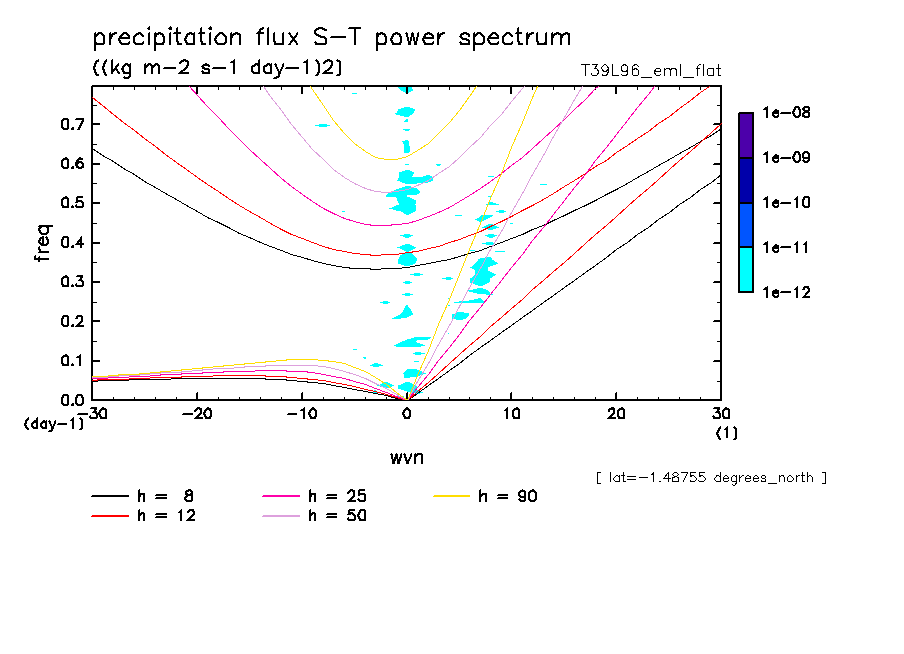 precipitation flux S-T power spectrum
((kg m-2 s-1 day-1)2)
T39L96_eml_flat

1e-08
1e-09
1e-10
1e-11
1e-12

freq
0.7
0.6
0.5
0.4
0.3
0.2
0.1
0.0
(day-1)

-30
-20
-10
0
10
20
30
(1)

wvn

[ lat=-1.48755 degrees_north ]

h = 8
h = 12
h = 25
h = 50
h = 90